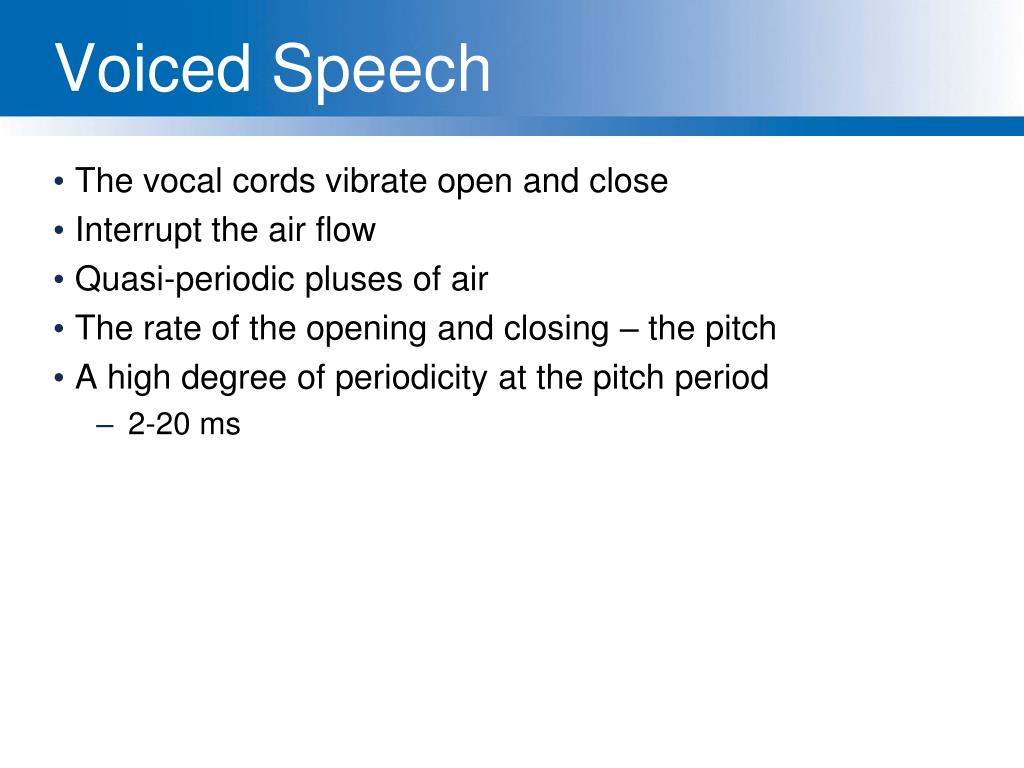 Voiced Speech

• The vocal cords vibrate open and close
• Interrupt the air flow
• Quasi-periodic pluses of air
• The rate of the opening and closing – the pitch
• A high degree of periodicity at the pitch period
– 2-20 ms